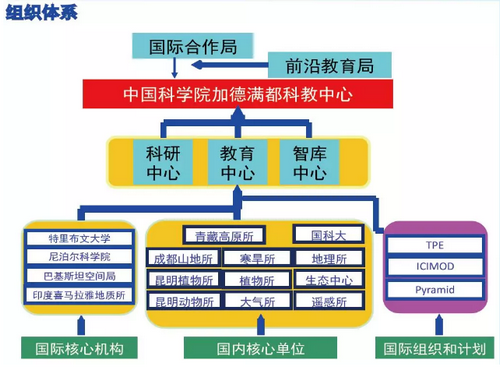 组织体系

国际合作局

前沿教育局

中国科学院加德满都科教中心

科研中心

教育中心

智库中心

特里布文大学
尼泊尔科学院
巴基斯坦空间局
印度喜马拉雅地质所

青藏高原所
国科大
成都山地所
寒旱所
地理所
昆明植物所
植物所
生态中心
昆明动物所
大气所
遥感所

TPE
ICIMOD
Pyramid

国际核心机构

国内核心单位

国际组织和计划